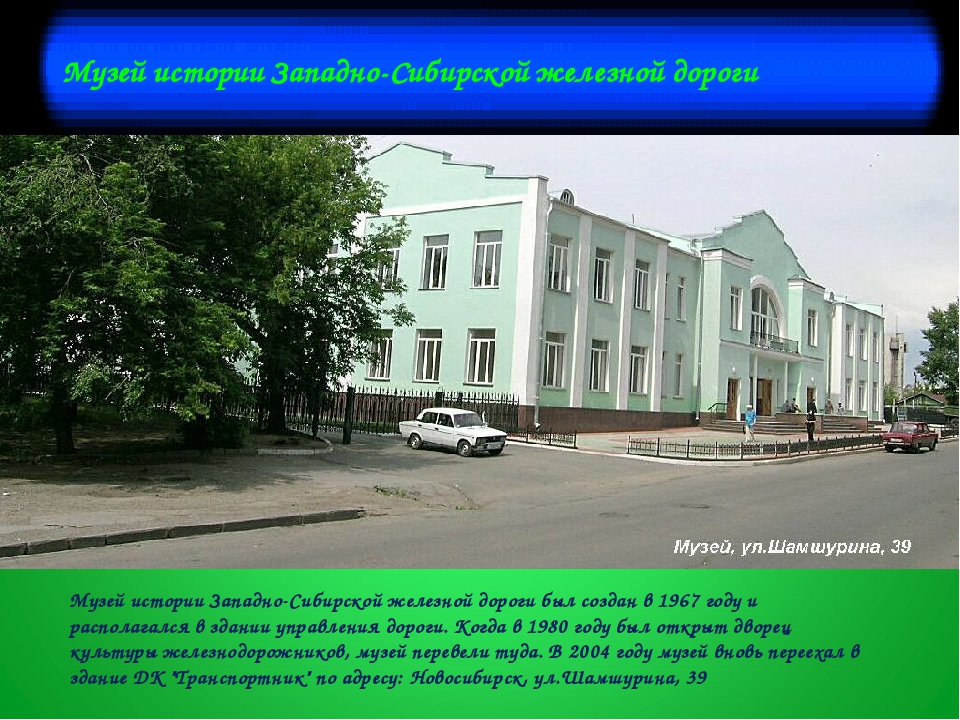 Музей истории Западно-Сибирской железной дороги

Музей, ул.Шамшурина, 39

Музей истории Западно-Сибирской железной дороги был создан в 1967 году и располагался в здании управления дороги. Когда в 1980 году был открыт дворец культуры железнодорожников, музей перевели туда. В 2004 году музей вновь переехал в здание ДК "Транспортник" по адресу: Новосибирск, ул.Шамшурина, 39